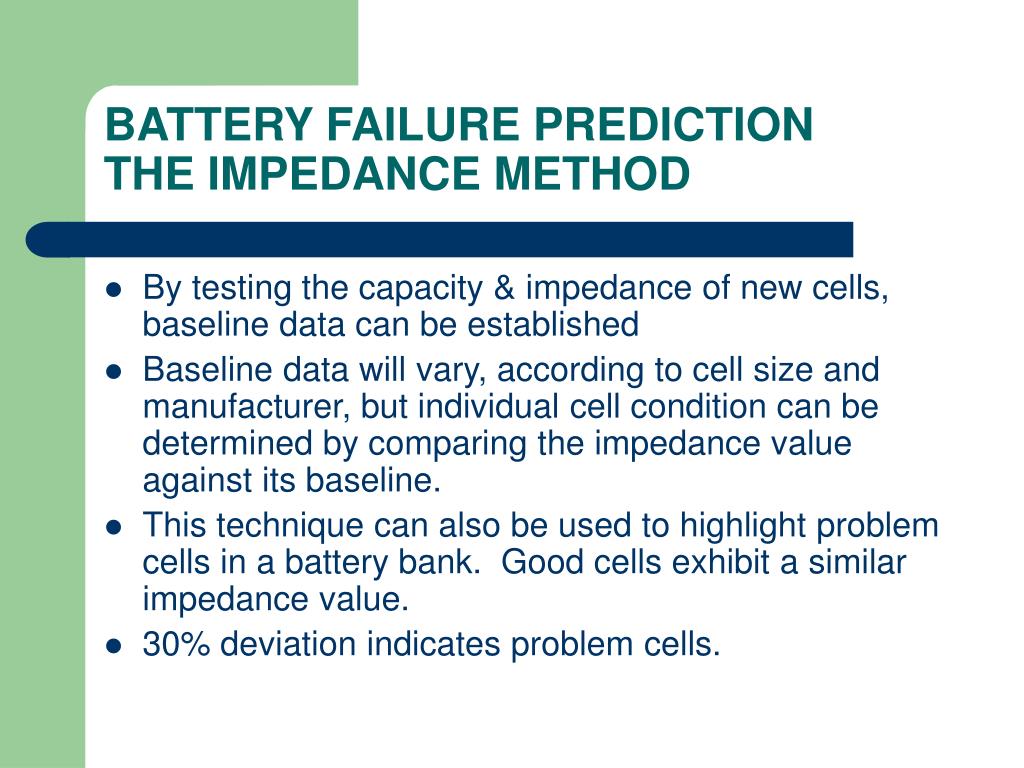 BATTERY FAILURE PREDICTION
THE IMPEDANCE METHOD

- By testing the capacity & impedance of new cells, baseline data can be established
- Baseline data will vary, according to cell size and manufacturer, but individual cell condition can be determined by comparing the impedance value against its baseline.
- This technique can also be used to highlight problem cells in a battery bank.  Good cells exhibit a similar impedance value.
- 30% deviation indicates problem cells.